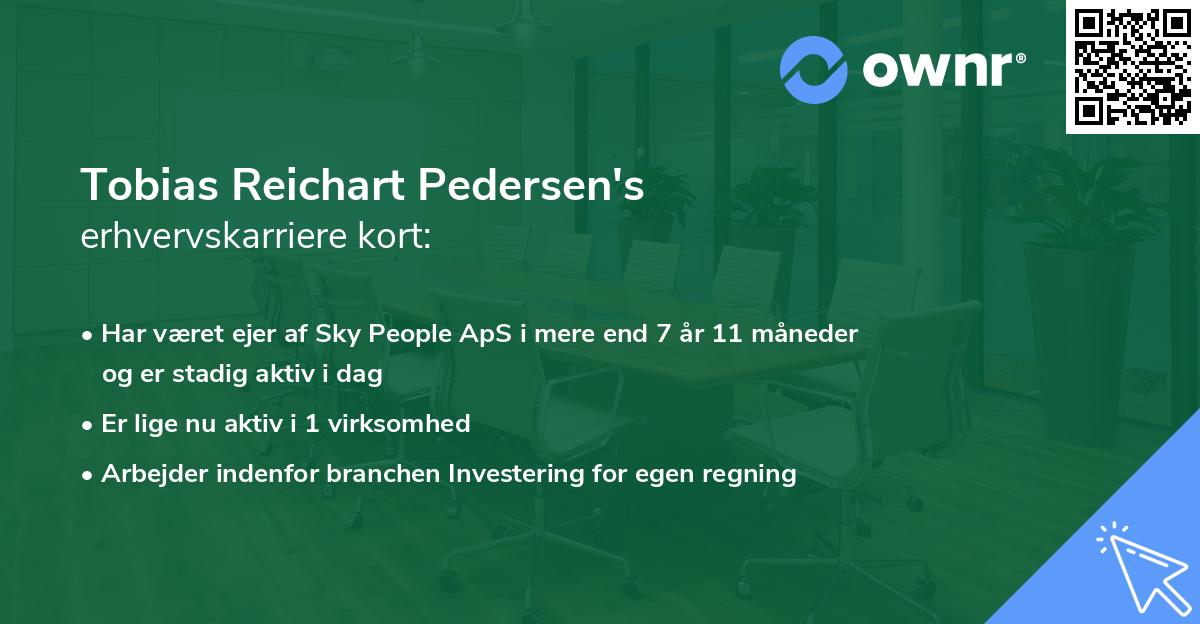 ownr®

Tobias Reichart Pedersen's
erhvervskarriere kort:

• Har været ejer af Sky People ApS i mere end 7 år 11 måneder og er stadig aktiv i dag

• Er lige nu aktiv i 1 virksomhed

• Arbejder indenfor branchen Investering for egen regning